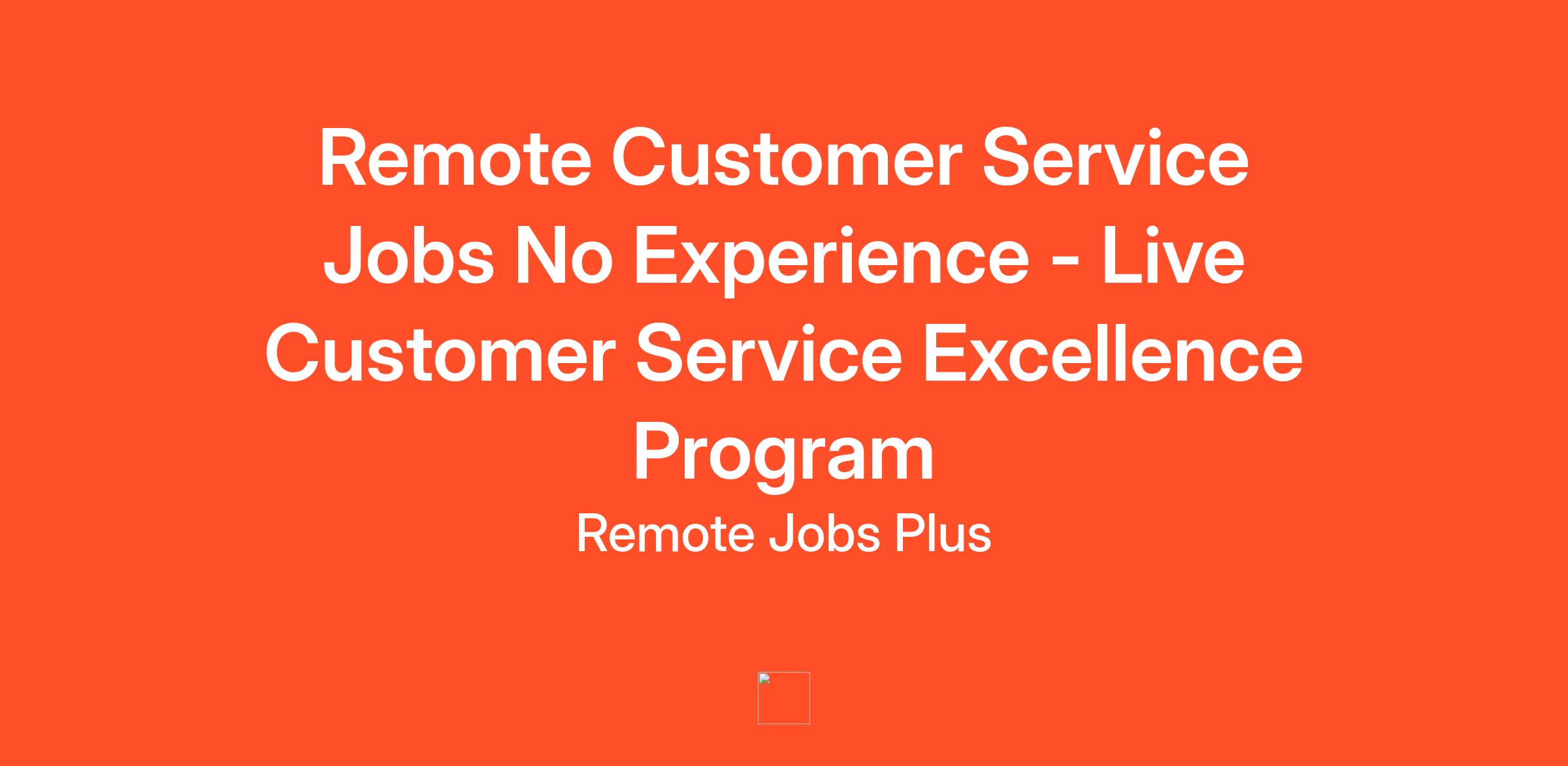 Remote Customer Service Jobs No Experience - Live Customer Service Excellence Program

Remote Jobs Plus